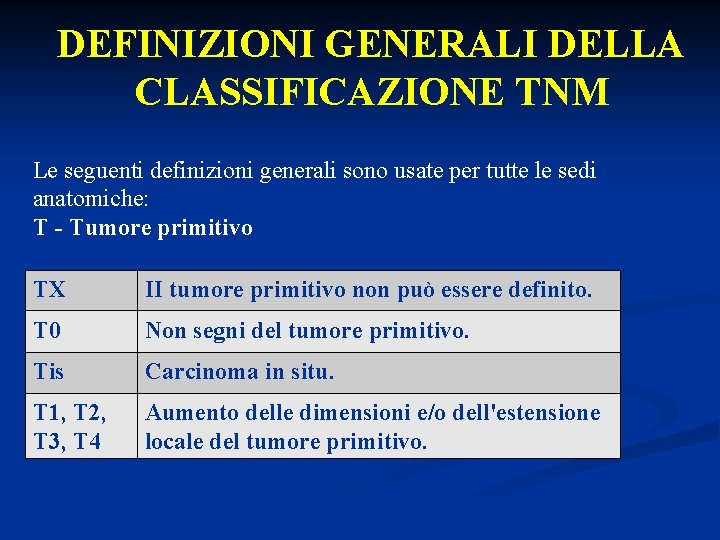 DEFINIZIONI GENERALI DELLA CLASSIFICAZIONE TNM

Le seguenti definizioni generali sono usate per tutte le sedi anatomiche:
T - Tumore primitivo

| TX | II tumore primitivo non può essere definito. |
|---|---|
| T0 | Non segni del tumore primitivo. |
| Tis | Carcinoma in situ. |
| T1, T2, T3, T4 | Aumento delle dimensioni e/o dell'estensione locale del tumore primitivo. |